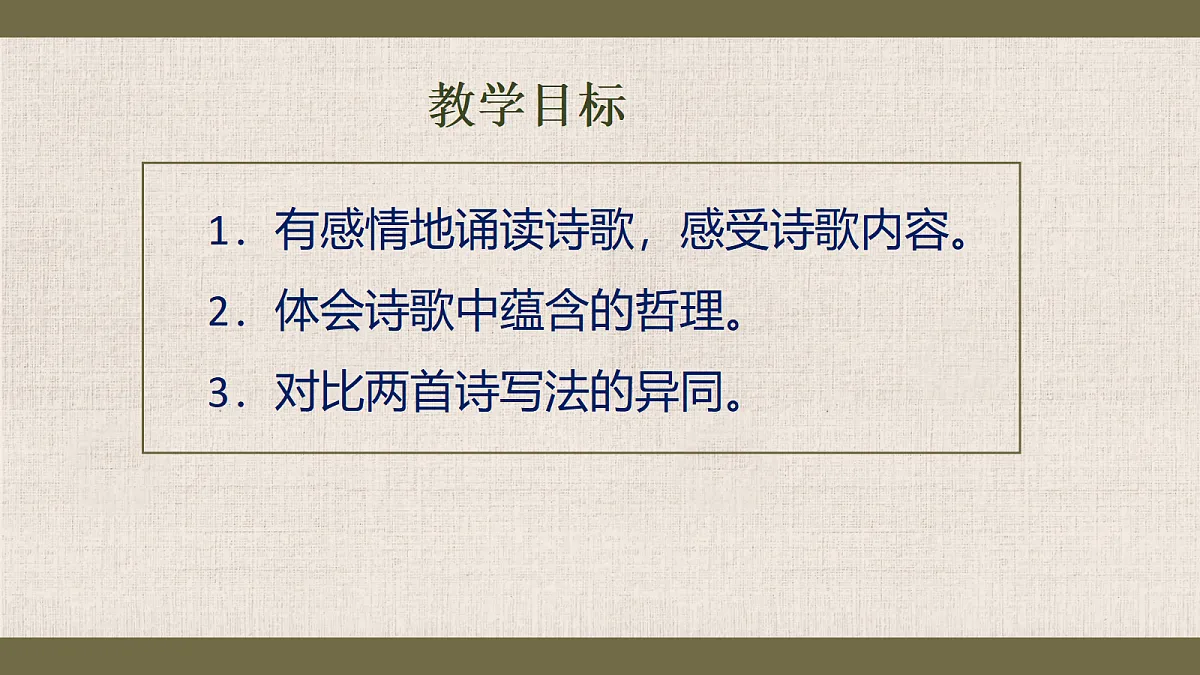 教学目标

1．有感情地诵读诗歌，感受诗歌内容。

2．体会诗歌中蕴含的哲理。

3．对比两首诗写法的异同。